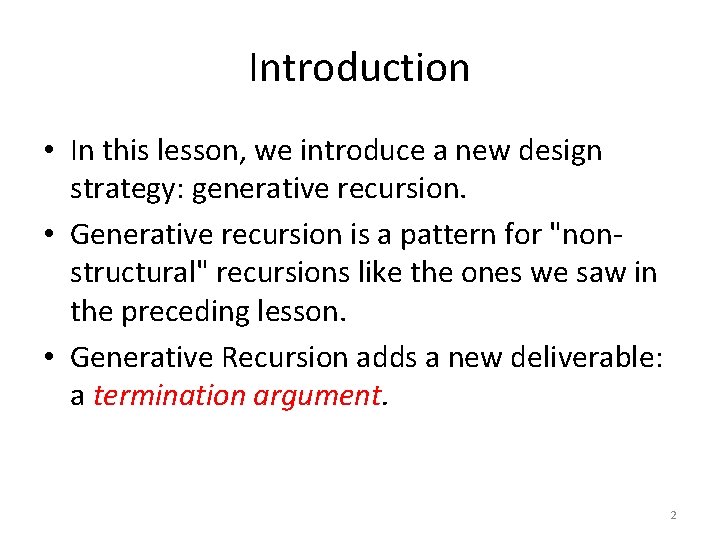 Introduction

• In this lesson, we introduce a new design strategy: generative recursion.
• Generative recursion is a pattern for "non-structural" recursions like the ones we saw in the preceding lesson.
• Generative Recursion adds a new deliverable: a termination argument.

2